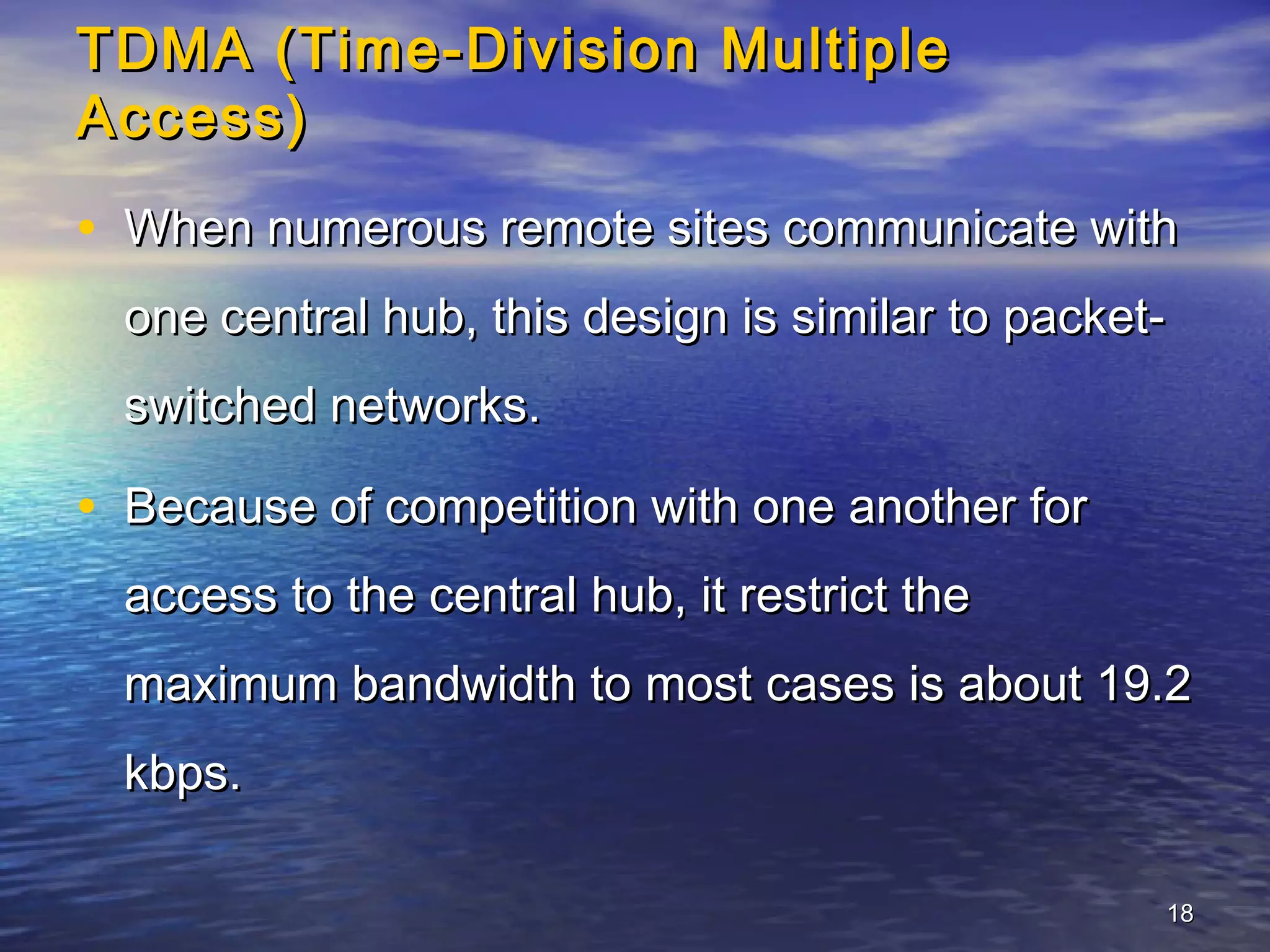 TDMA (Time-Division Multiple Access)

• When numerous remote sites communicate with one central hub, this design is similar to packet-switched networks.

• Because of competition with one another for access to the central hub, it restrict the maximum bandwidth to most cases is about 19.2 kbps.

18